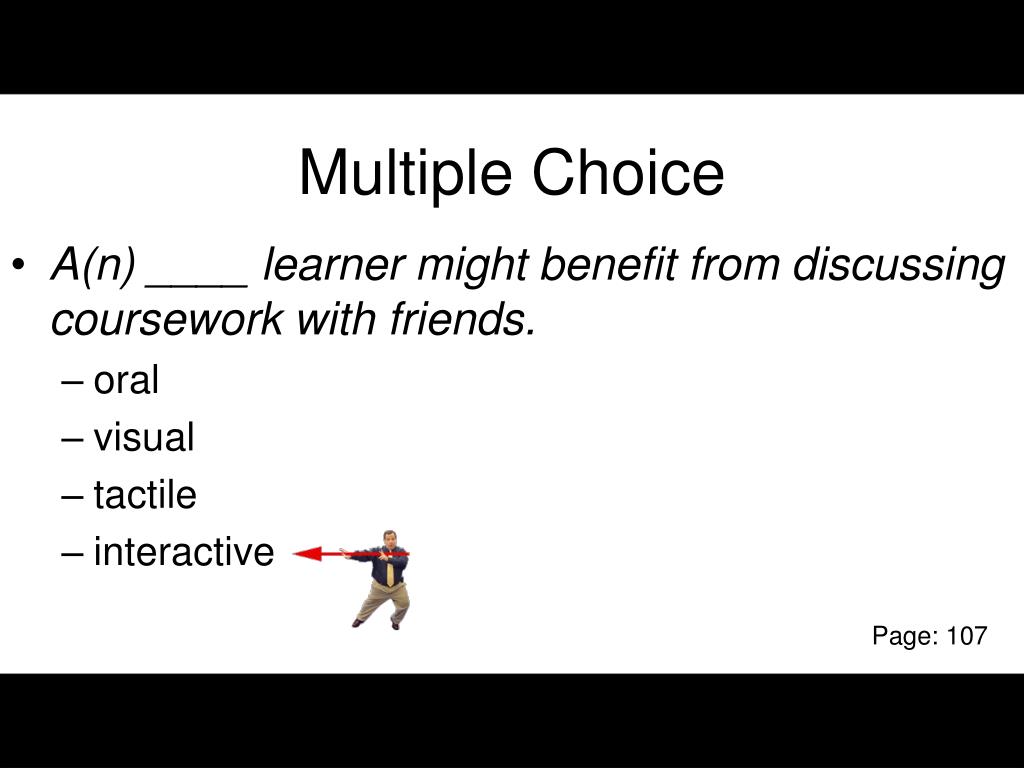 Multiple Choice

• A(n) ____ learner might benefit from discussing coursework with friends.
– oral
– visual
– tactile
– interactive

Page: 107